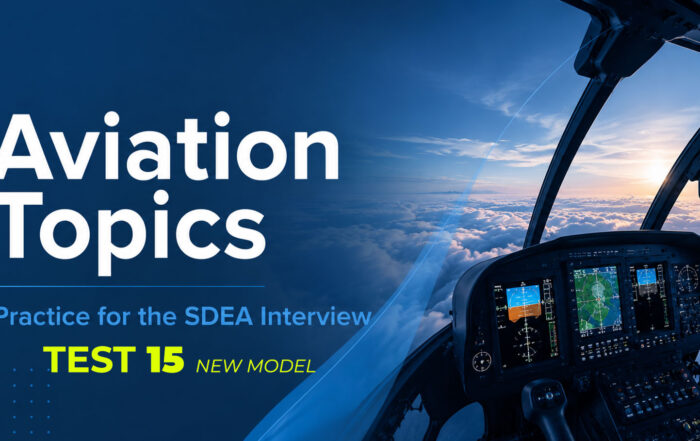 Aviation Topics

Practice for the SDEA Interview

TEST 15 NEW MODEL